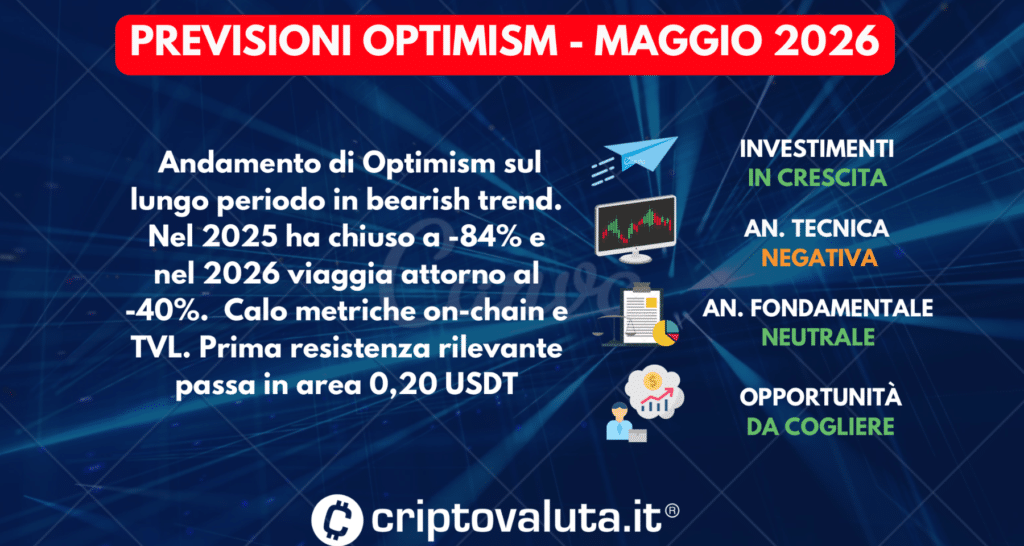 PREVISIONI OPTIMISM - MAGGIO 2026

Andamento di Optimism sul lungo periodo in bearish trend. Nel 2025 ha chiuso a -84% e nel 2026 viaggia attorno al -40%. Calo metriche on-chain e TVL. Prima resistenza rilevante passa in area 0,20 USDT

INVESTIMENTI
IN CRESCITA

AN. TECNICA
NEGATIVA

AN. FONDAMENTALE
NEUTRALE

OPPORTUNITÀ
DA COGLIERE

criptovaluta.it®